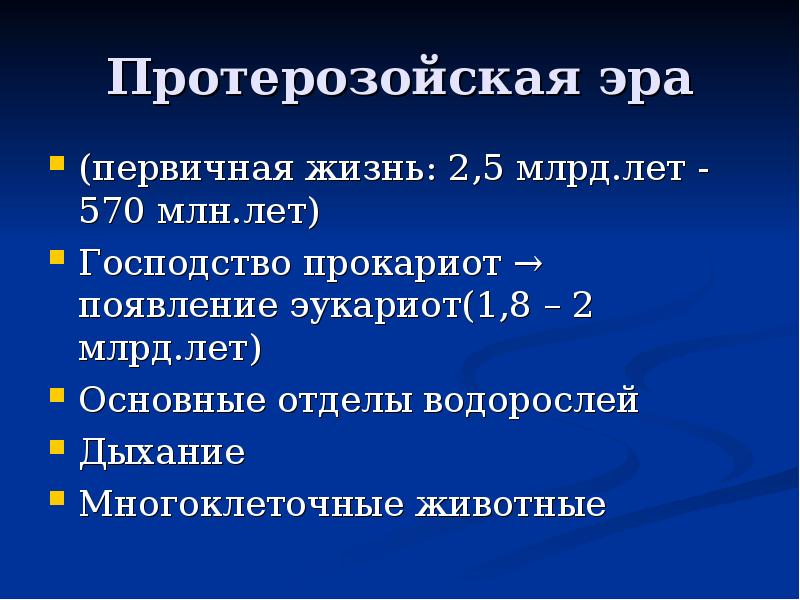 Протерозойская эра

- (первичная жизнь: 2,5 млрд.лет - 570 млн.лет)
- Господство прокариот → появление эукариот(1,8 – 2 млрд.лет)
- Основные отделы водорослей
- Дыхание
- Многоклеточные животные